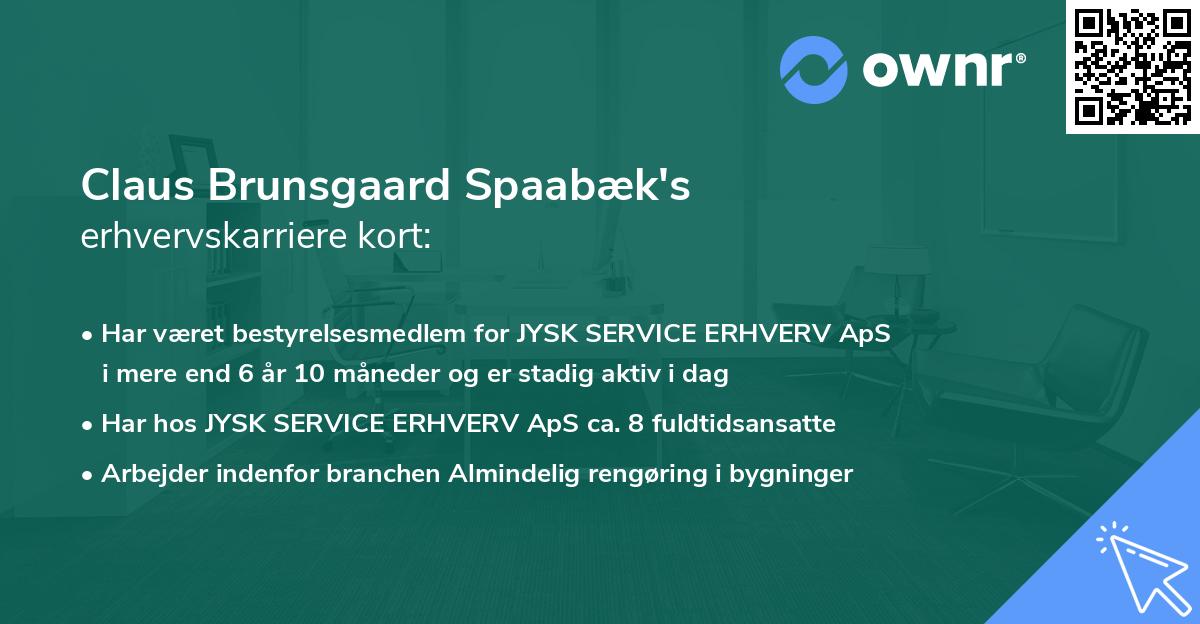 ownr®

Claus Brunsgaard Spaabæk's
erhvervskarriere kort:

• Har været bestyrelsesmedlem for JYSK SERVICE ERHVERV ApS i mere end 6 år 10 måneder og er stadig aktiv i dag
• Har hos JYSK SERVICE ERHVERV ApS ca. 8 fuldtidsansatte
• Arbejder indenfor branchen Almindelig rengøring i bygninger